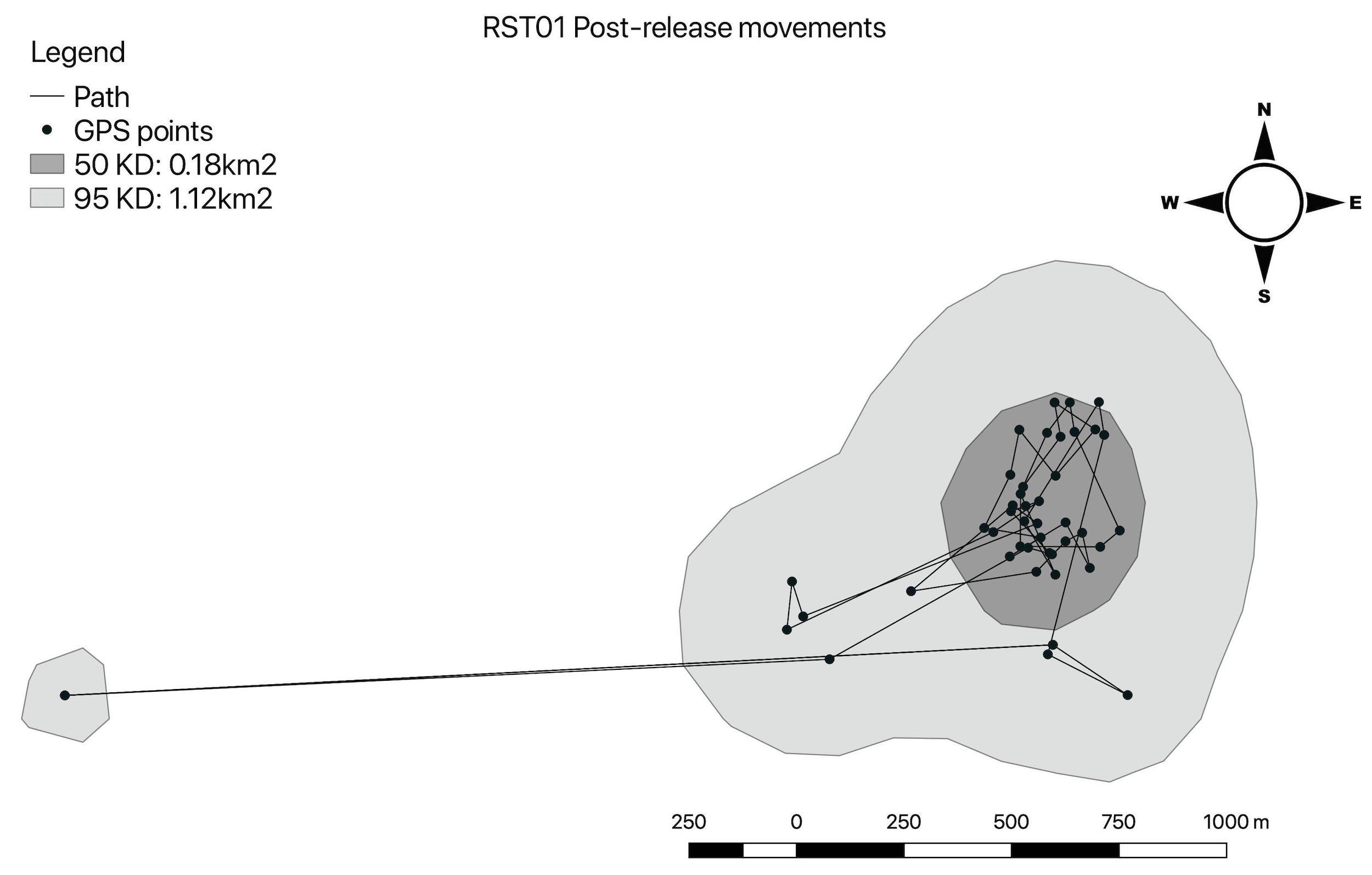 RST01 Post-release movements

Legend

Path
GPS points
50 KD: 0.18km2
95 KD: 1.12km2

N
W
E
S

250 0 250 500 750 1000 m